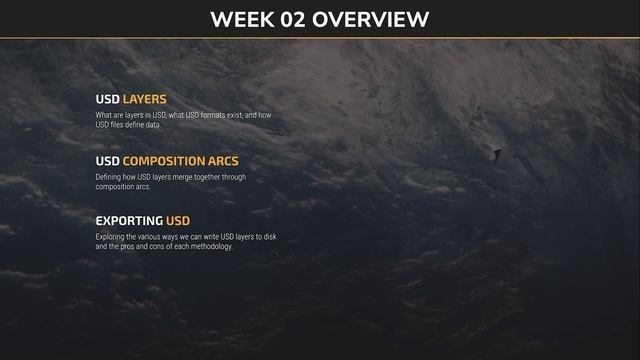 WEEK 02 OVERVIEW

USD LAYERS

What are layers in USD, what USD formats exist, and how USD files define data.

USD COMPOSITION ARCS

Defining how USD layers merge together through composition arcs.

EXPORTING USD

Exploring the various ways we can write USD layers to disk and the pros and cons of each methodology.